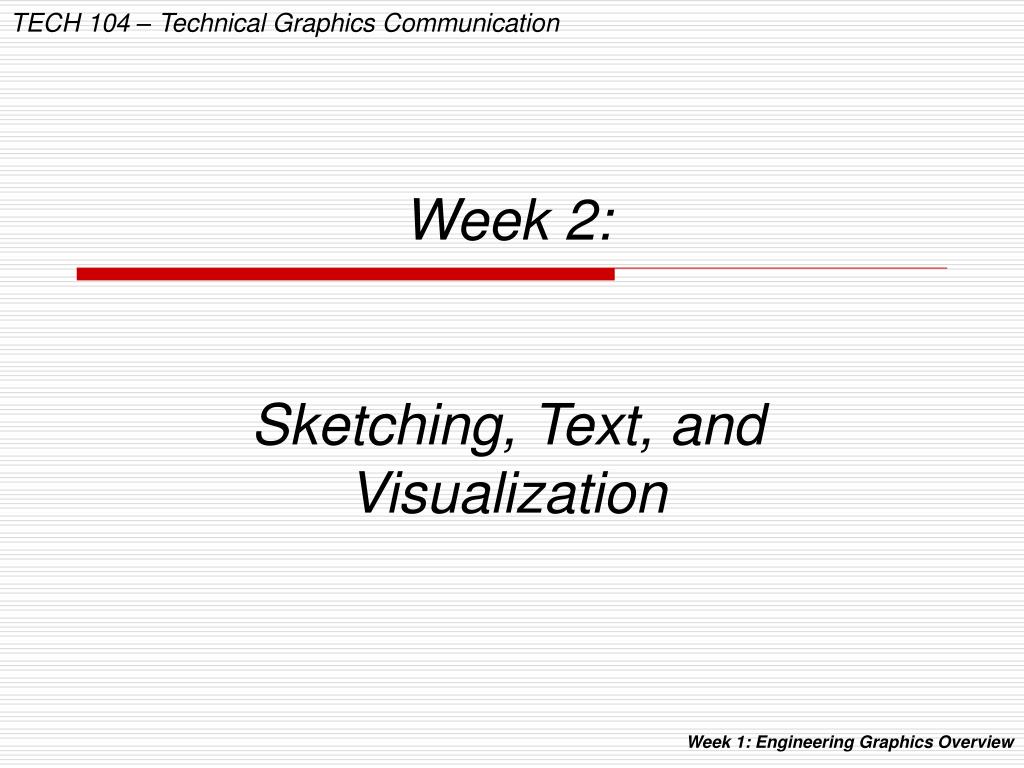 TECH 104 – Technical Graphics Communication

Week 2:

Sketching, Text, and Visualization

Week 1: Engineering Graphics Overview